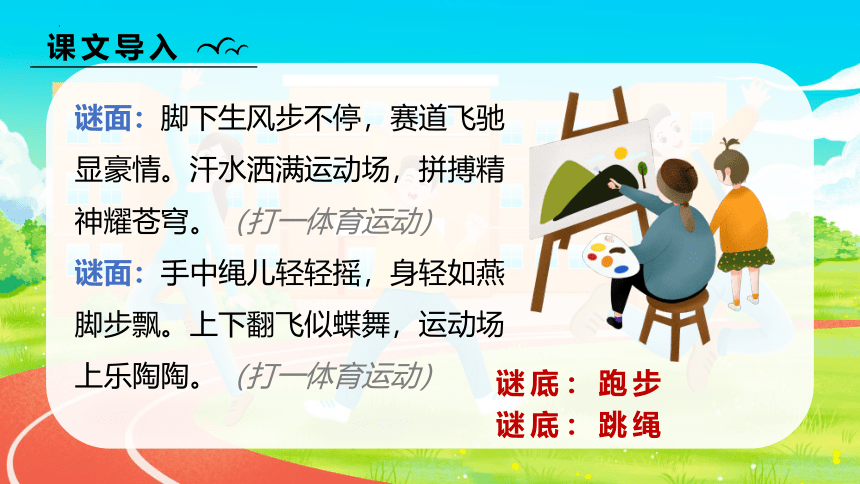 课文导入

谜面：脚下生风步不停，赛道飞驰显豪情。汗水洒满运动场，拼搏精神耀苍穹。（打一体育运动）

谜面：手中绳儿轻轻摇，身轻如燕脚步飘。上下翻飞似蝶舞，运动场上乐陶陶。（打一体育运动）

谜底：跑步

谜底：跳绳